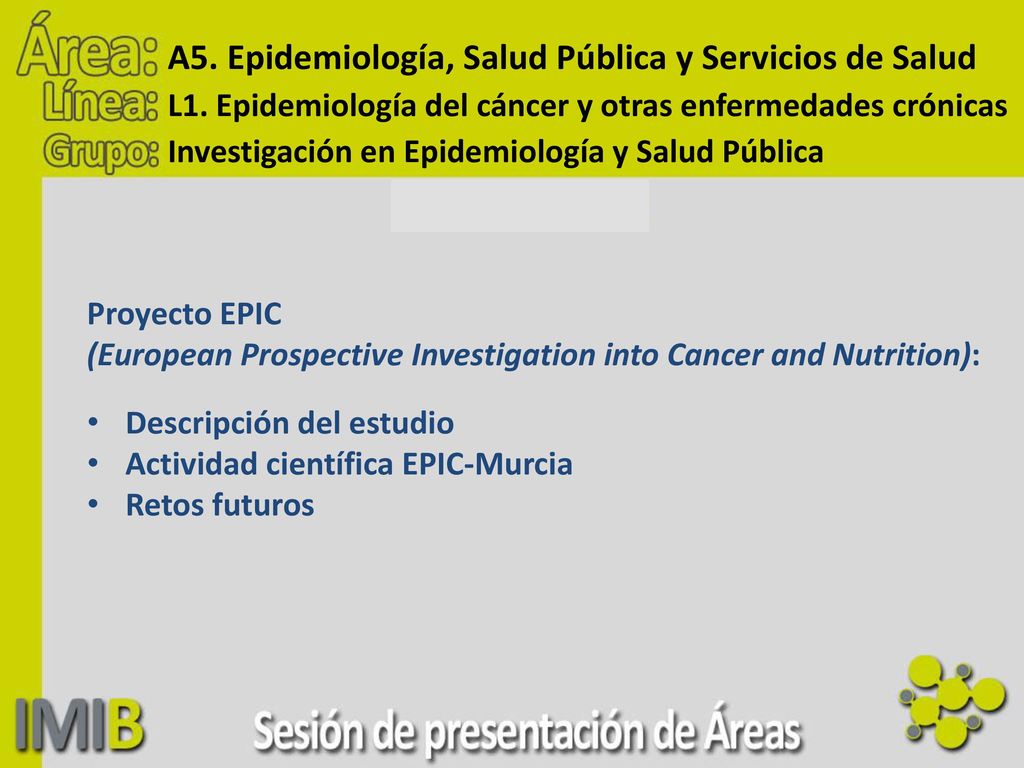 Área: A5. Epidemiología, Salud Pública y Servicios de Salud
Línea: L1. Epidemiología del cáncer y otras enfermedades crónicas
Grupo: Investigación en Epidemiología y Salud Pública

Proyecto EPIC
(European Prospective Investigation into Cancer and Nutrition):

• Descripción del estudio
• Actividad científica EPIC-Murcia
• Retos futuros

IMIB Sesión de presentación de Áreas